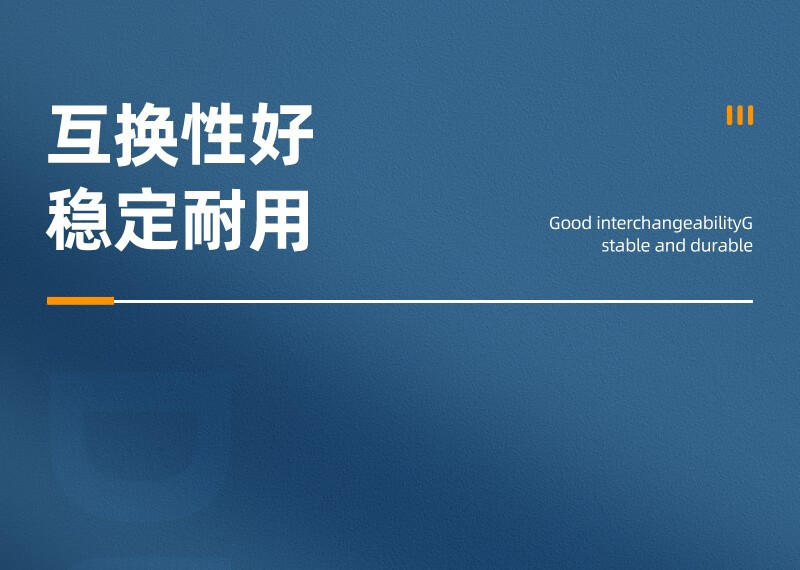 互换性好
稳定耐用

Good interchangeabilityG
stable and durable